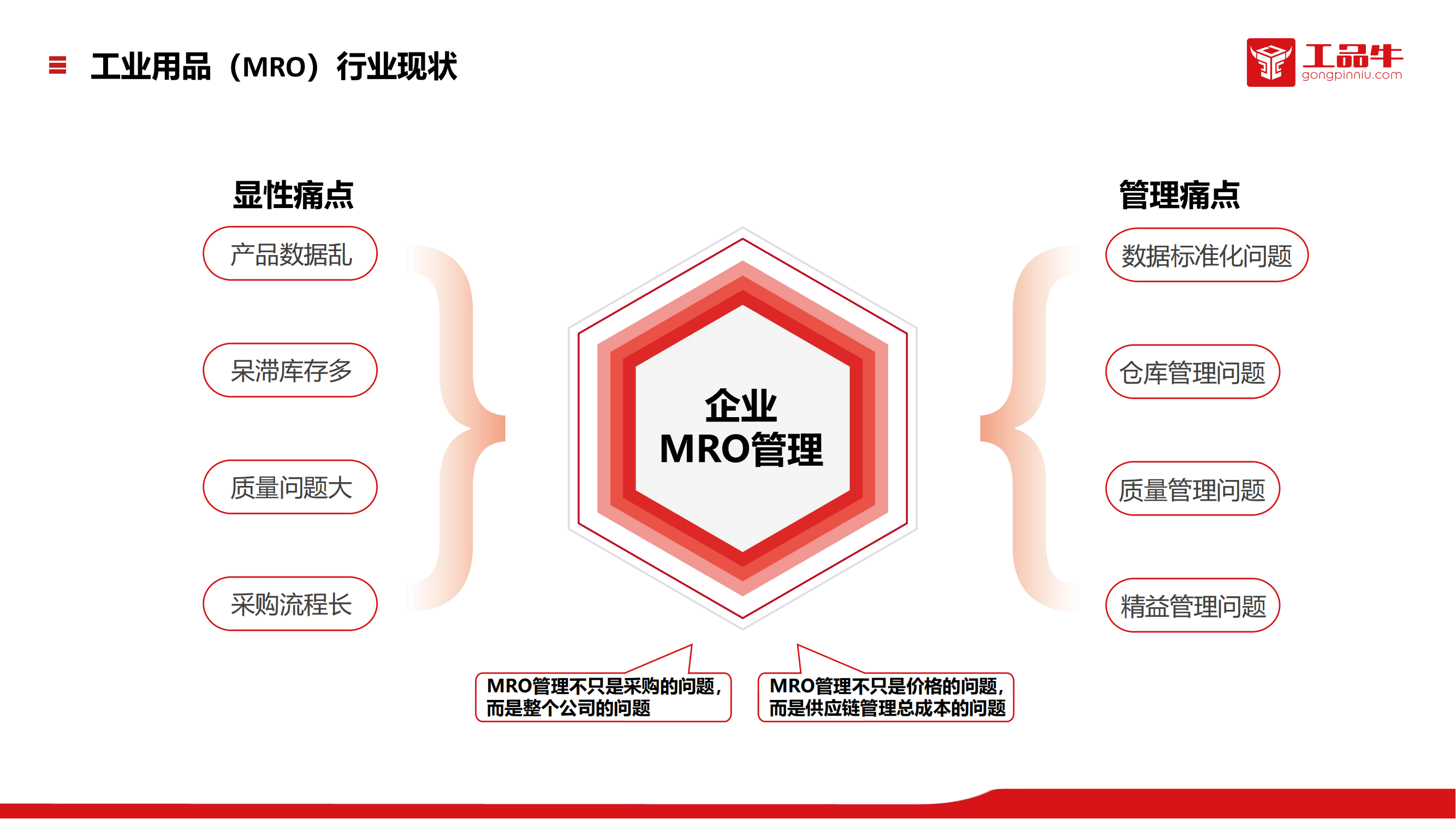 工业用品（MRO）行业现状

工品牛
gongpinniu.com

显性痛点

产品数据乱

呆滞库存多

质量问题大

采购流程长

企业
MRO管理

管理痛点

数据标准化问题

仓库管理问题

质量管理问题

精益管理问题

MRO管理不只是采购的问题，而是整个公司的问题

MRO管理不只是价格的问题，而是供应链管理总成本的问题